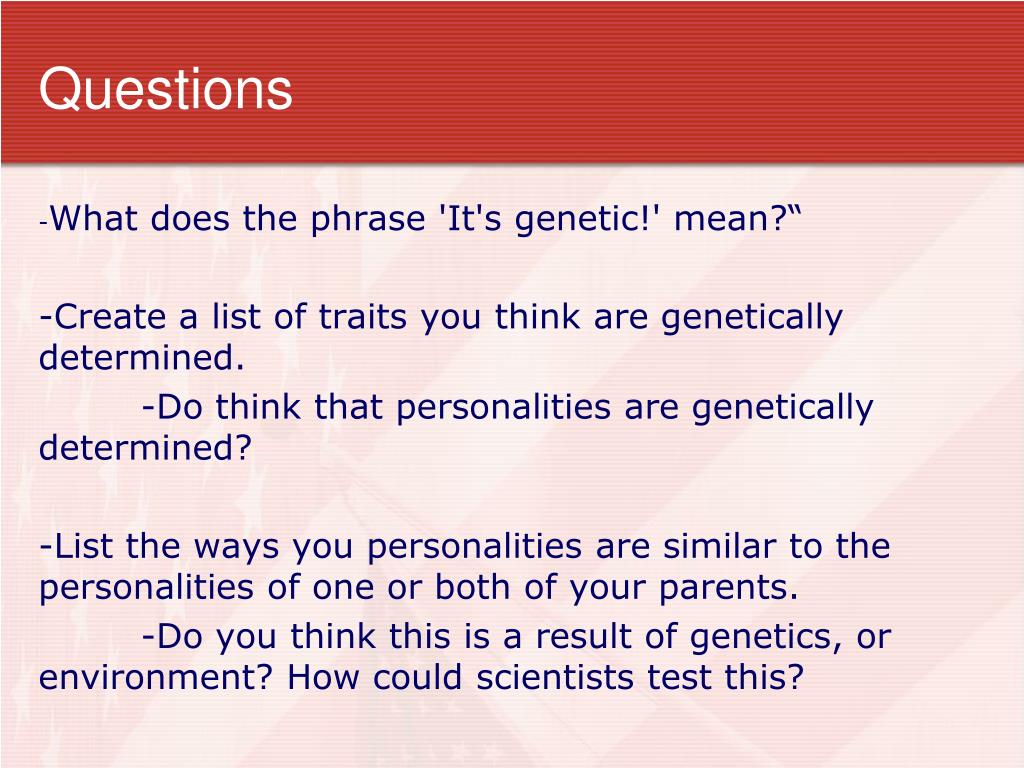 Questions

-What does the phrase 'It's genetic!' mean?“

-Create a list of traits you think are genetically determined.

-Do think that personalities are genetically determined?

-List the ways you personalities are similar to the personalities of one or both of your parents.

-Do you think this is a result of genetics, or environment? How could scientists test this?